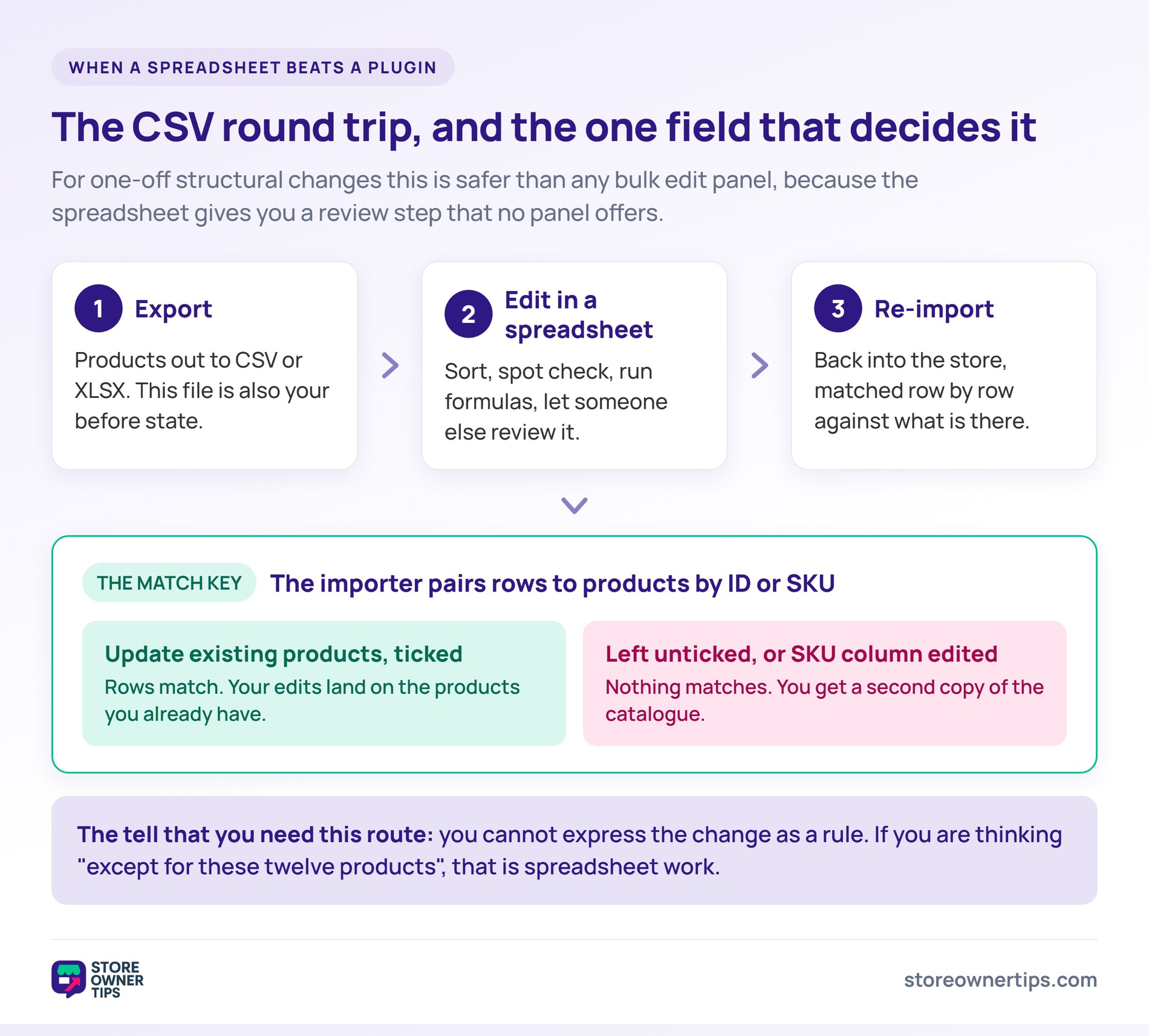 WHEN A SPREADSHEET BEATS A PLUGIN

The CSV round trip, and the one field that decides it

For one-off structural changes this is safer than any bulk edit panel, because the spreadsheet gives you a review step that no panel offers.

1 Export

Products out to CSV or XLSX. This file is also your before state.

2 Edit in a spreadsheet

Sort, spot check, run formulas, let someone else review it.

3 Re-import

Back into the store, matched row by row against what is there.

THE MATCH KEY The importer pairs rows to products by ID or SKU

Update existing products, ticked

Rows match. Your edits land on the products you already have.

Left unticked, or SKU column edited

Nothing matches. You get a second copy of the catalogue.

The tell that you need this route: you cannot express the change as a rule. If you are thinking "except for these twelve products", that is spreadsheet work.

STORE OWNER TIPS

storeownertips.com